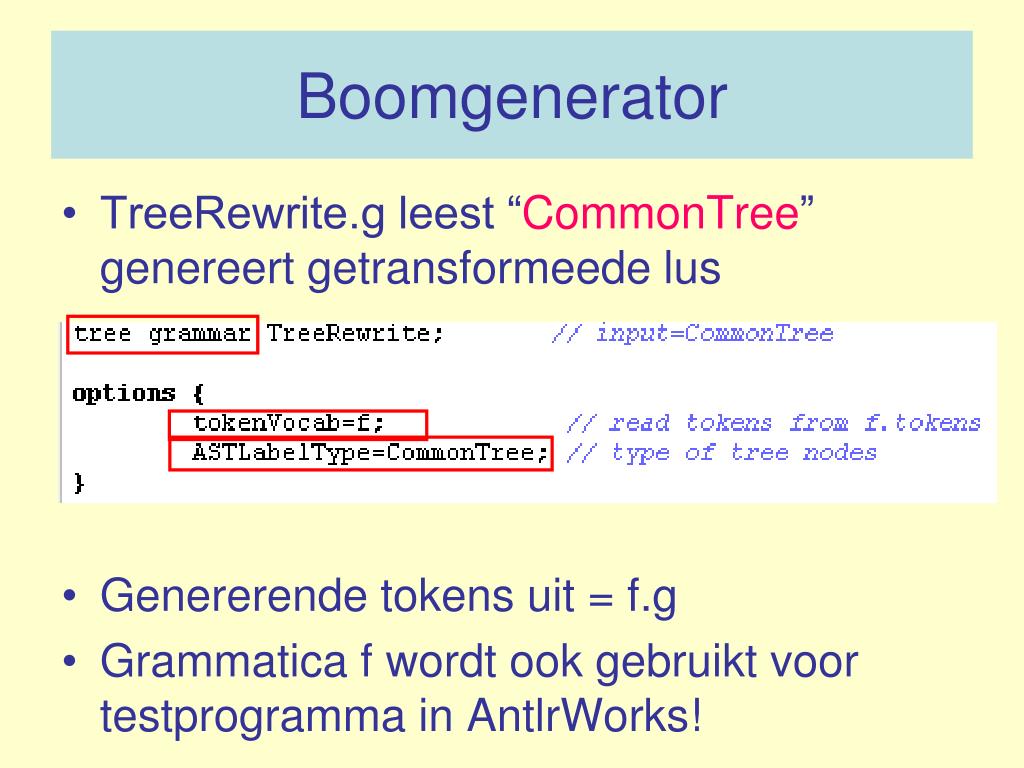 Boomgenerator

• TreeRewrite.g leest “CommonTree” genereert getransformeede lus

tree grammar TreeRewrite;        // input=CommonTree

options {
        tokenVocab=f;            // read tokens from f.tokens
        ASTLabelType=CommonTree; // type of tree nodes
}

• Genererende tokens uit = f.g
• Grammatica f wordt ook gebruikt voor testprogramma in AntlrWorks!